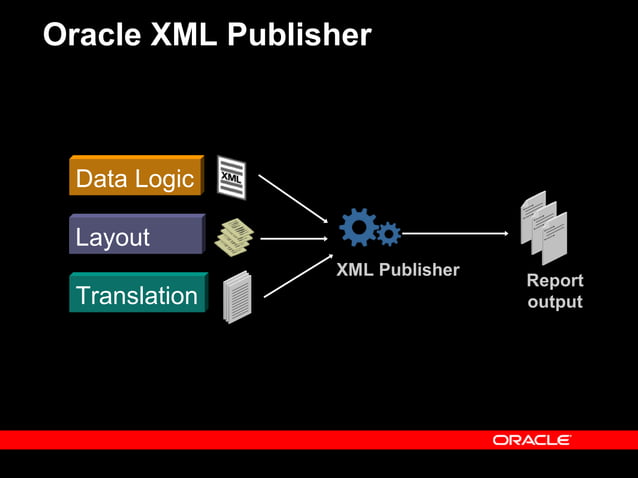 Oracle XML Publisher

Data Logic

XML

Layout

Translation

XML Publisher

Report output

ORACLE